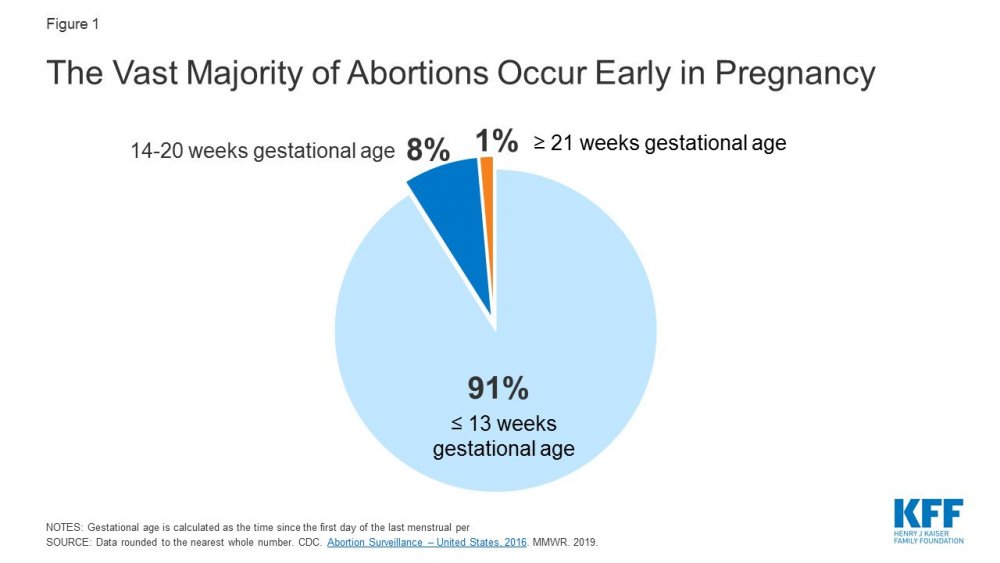 Figure 1

The Vast Majority of Abortions Occur Early in Pregnancy

14-20 weeks gestational age 8%

1% ≥ 21 weeks gestational age

91%
≤ 13 weeks gestational age

NOTES: Gestational age is calculated as the time since the first day of the last menstrual per
SOURCE: Data rounded to the nearest whole number. CDC. Abortion Surveillance – United States, 2016. MMWR. 2019.

KFF
HENRY J KAISER FAMILY FOUNDATION